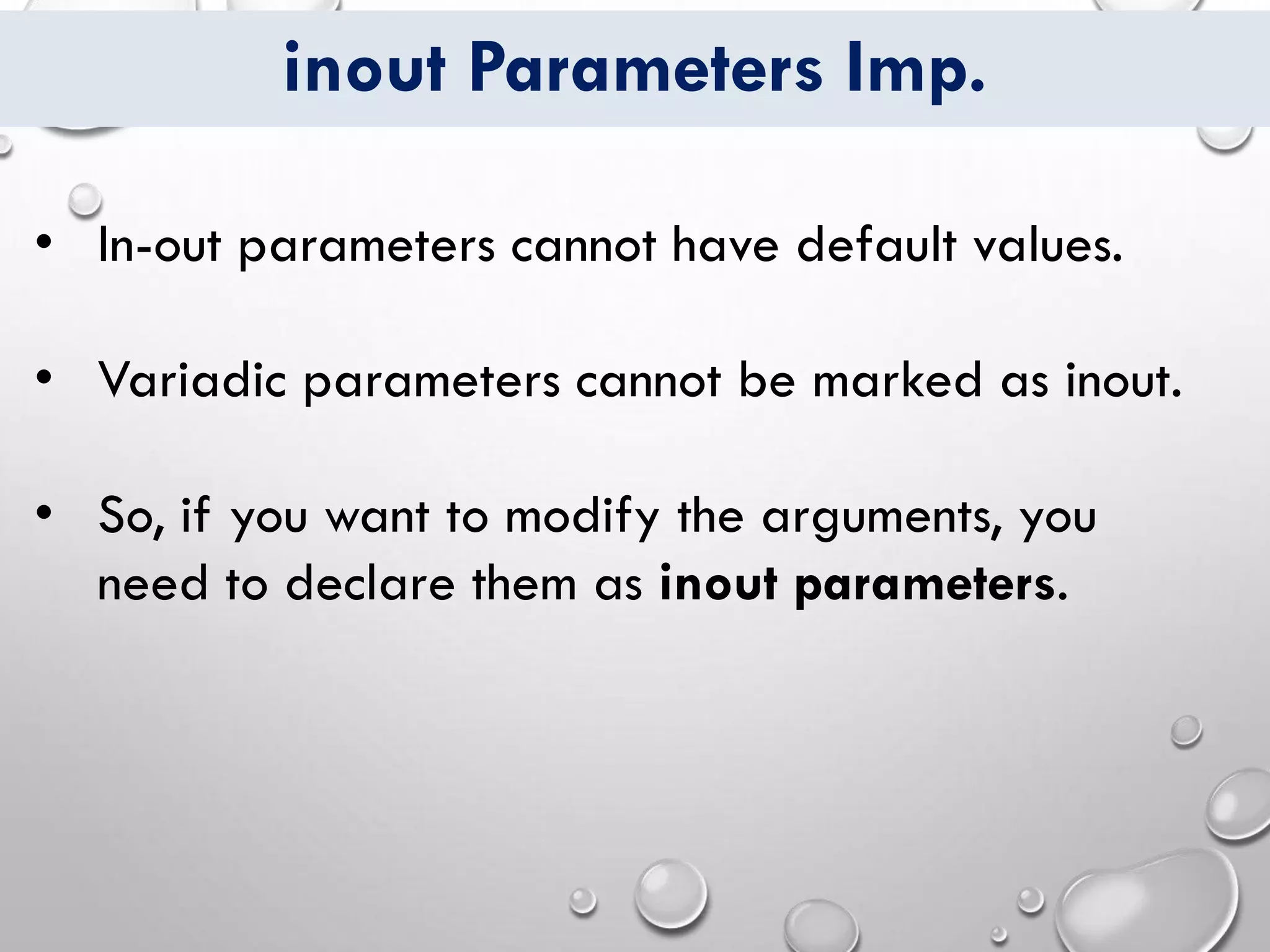 inout Parameters Imp.

• In-out parameters cannot have default values.

• Variadic parameters cannot be marked as inout.

• So, if you want to modify the arguments, you need to declare them as inout parameters.